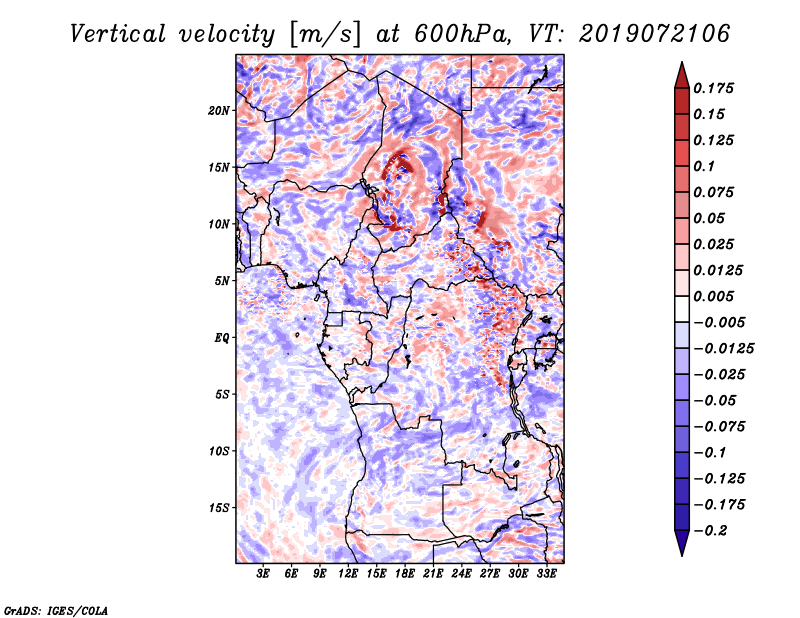 Vertical velocity [m/s] at 600hPa, VT: 2019072106

20N
15N
10N
5N
EQ
5S
10S
15S

3E 6E 9E 12E 15E 18E 21E 24E 27E 30E 33E

0.175
0.15
0.125
0.1
0.075
0.05
0.025
0.0125
0.005
−0.005
−0.0125
−0.025
−0.05
−0.075
−0.1
−0.125
−0.175
−0.2

GrADS: IGES/COLA